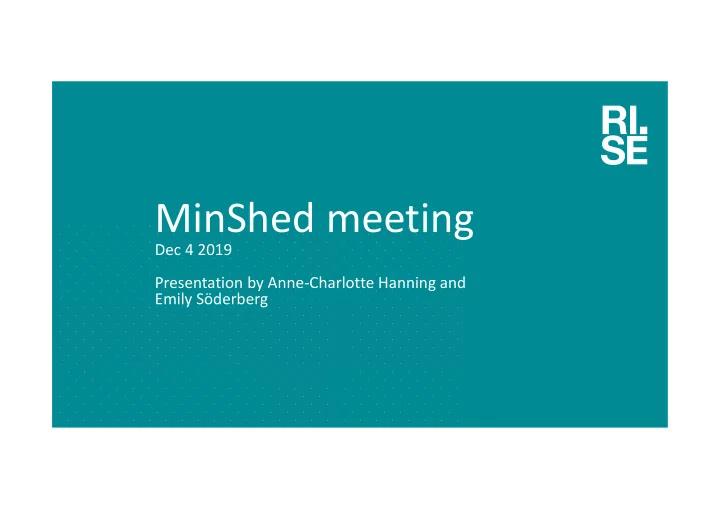 RI.
SE

MinShed meeting
Dec 4 2019

Presentation by Anne-Charlotte Hanning and Emily Söderberg